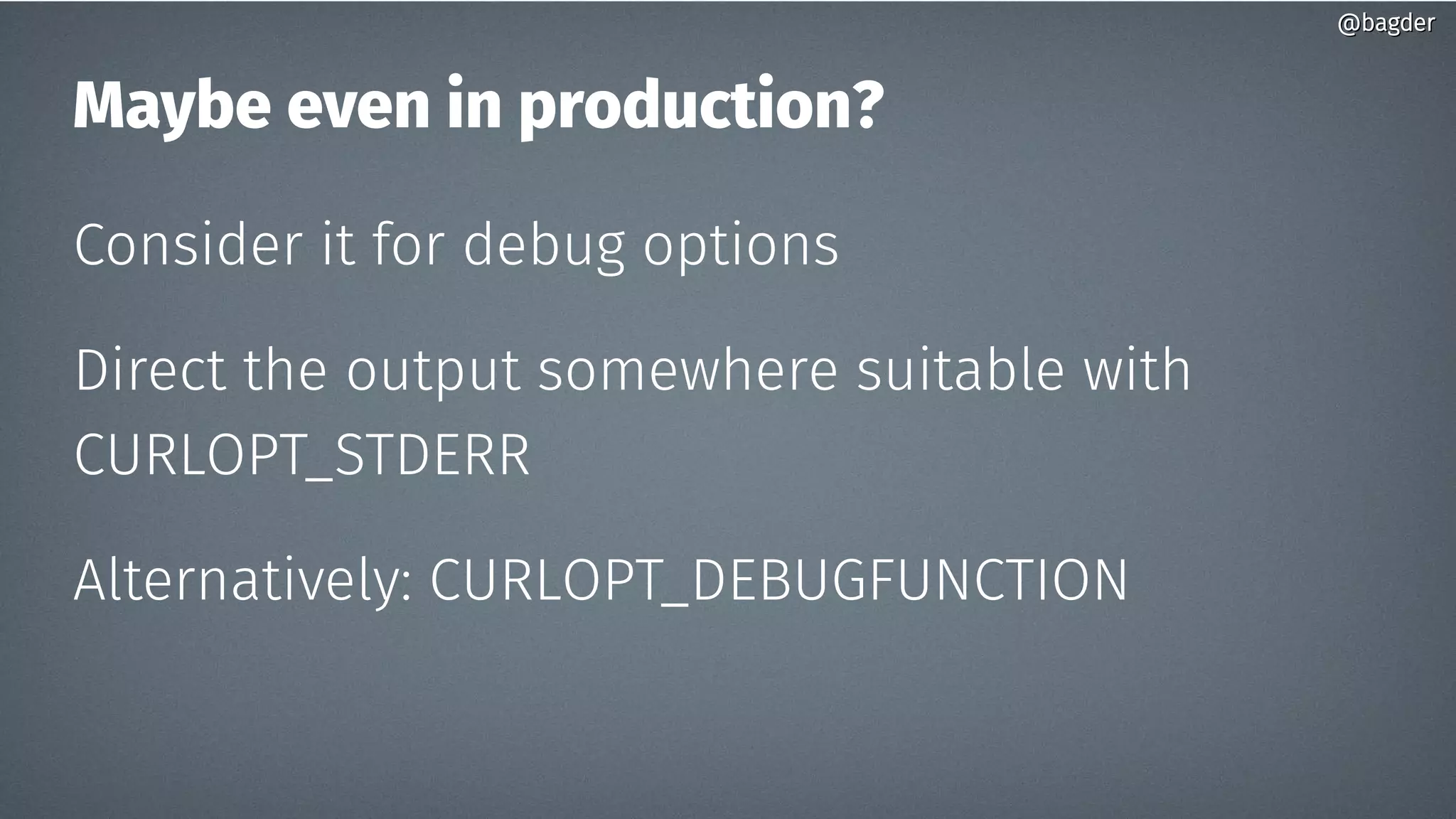 @bagder

Maybe even in production?

Consider it for debug options

Direct the output somewhere suitable with CURLOPT_STDERR

Alternatively: CURLOPT_DEBUGFUNCTION